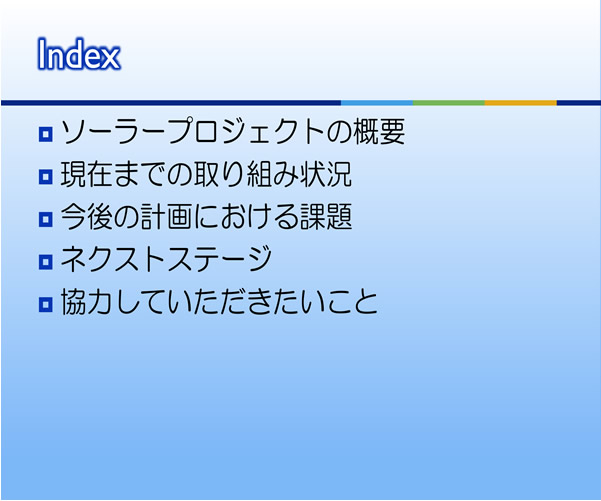 Index

ソーラープロジェクトの概要

現在までの取り組み状況

今後の計画における課題

ネクストステージ

協力していただきたいこと